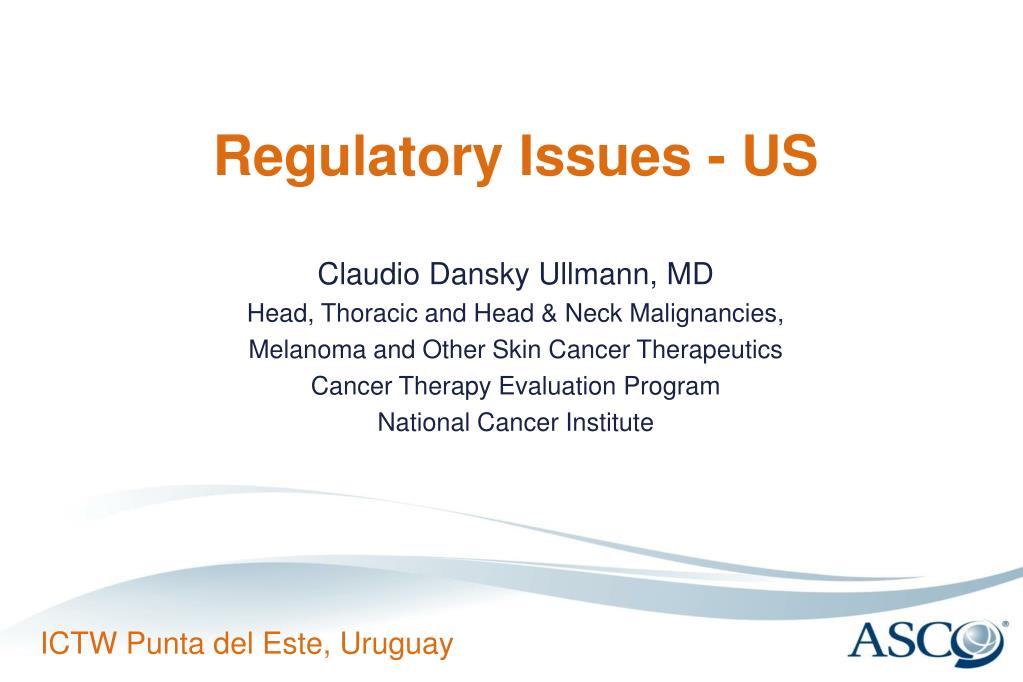 Regulatory Issues - US

Claudio Dansky Ullmann, MD
Head, Thoracic and Head & Neck Malignancies,
Melanoma and Other Skin Cancer Therapeutics
Cancer Therapy Evaluation Program
National Cancer Institute

ICTW Punta del Este, Uruguay

ASCO®